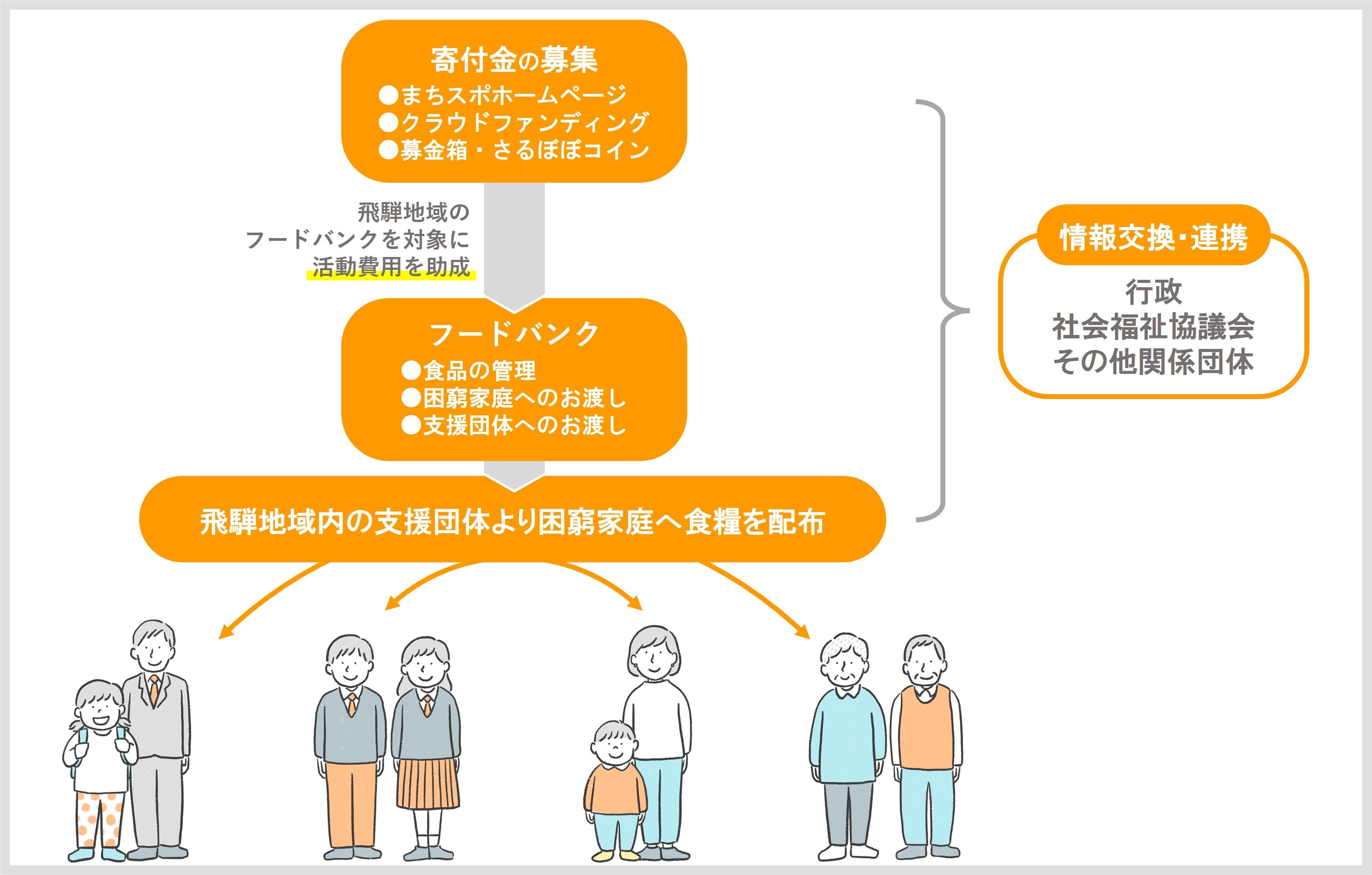 寄付金の募集
●まちスポホームページ
●クラウドファンディング
●募金箱・さるぼぼコイン

飛騨地域の
フードバンクを対象に
活動費用を助成

フードバンク
●食品の管理
●困窮家庭へのお渡し
●支援団体へのお渡し

飛騨地域内の支援団体より困窮家庭へ食糧を配布

情報交換・連携

行政
社会福祉協議会
その他関係団体